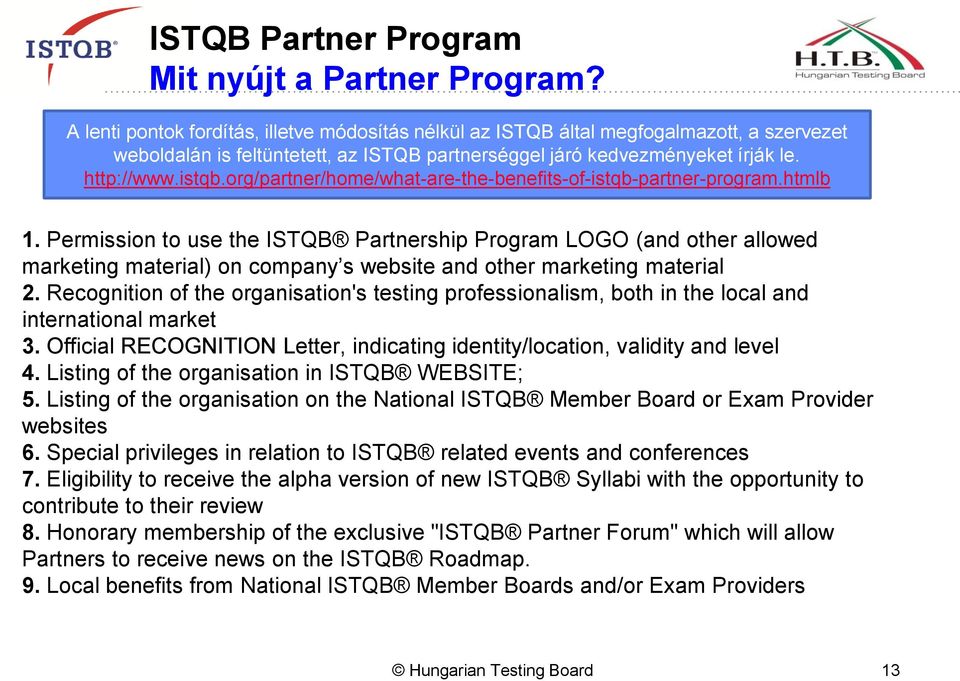 ISTQB®

ISTQB Partner Program
Mit nyújt a Partner Program?

H.T.B.
Hungarian Testing Board

A lenti pontok fordítás, illetve módosítás nélkül az ISTQB által megfogalmazott, a szervezet weboldalán is feltüntetett, az ISTQB partnerséggel járó kedvezményeket írják le.
http://www.istqb.org/partner/home/what-are-the-benefits-of-istqb-partner-program.htmlb

1. Permission to use the ISTQB® Partnership Program LOGO (and other allowed marketing material) on company's website and other marketing material
2. Recognition of the organisation's testing professionalism, both in the local and international market
3. Official RECOGNITION Letter, indicating identity/location, validity and level
4. Listing of the organisation in ISTQB® WEBSITE;
5. Listing of the organisation on the National ISTQB® Member Board or Exam Provider websites
6. Special privileges in relation to ISTQB® related events and conferences
7. Eligibility to receive the alpha version of new ISTQB® Syllabi with the opportunity to contribute to their review
8. Honorary membership of the exclusive "ISTQB® Partner Forum" which will allow Partners to receive news on the ISTQB® Roadmap.
9. Local benefits from National ISTQB® Member Boards and/or Exam Providers

© Hungarian Testing Board

13